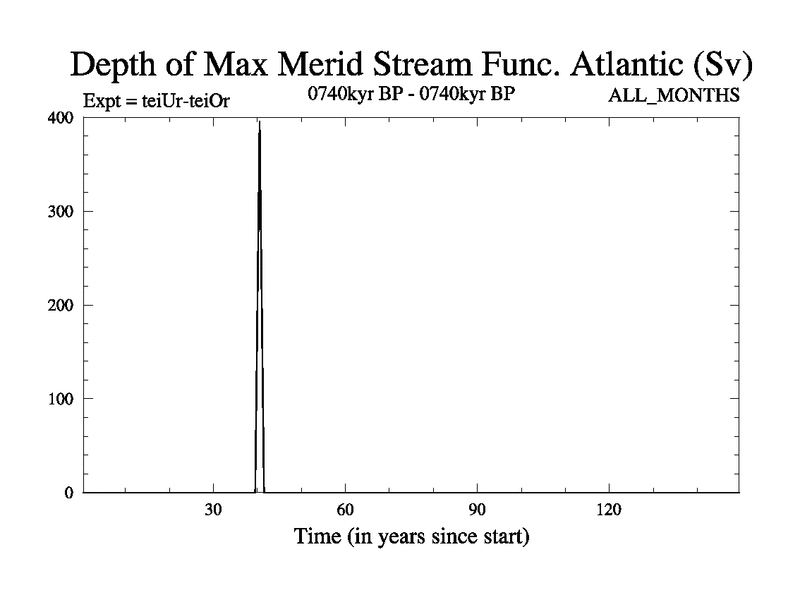 Depth of Max Merid Stream Func. Atlantic (Sv)

Expt = teiUr-teiOr

0740kyr BP - 0740kyr BP

ALL_MONTHS

400
300
200
100
0

30
60
90
120

Time (in years since start)